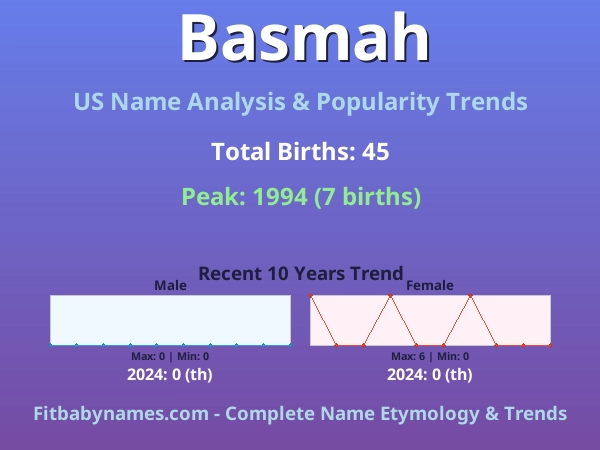 Basmah

US Name Analysis & Popularity Trends

Total Births: 45

Peak: 1994 (7 births)

Recent 10 Years Trend

Male

Max: 0 | Min: 0

2024: 0 (th)

Female

Max: 6 | Min: 0

2024: 0 (th)

Fitbabynames.com - Complete Name Etymology & Trends